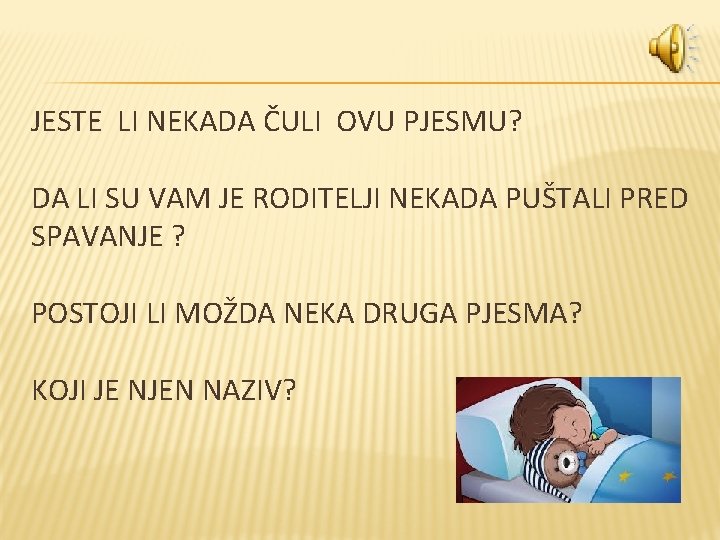 JESTE LI NEKADA ČULI OVU PJESMU?

DA LI SU VAM JE RODITELJI NEKADA PUŠTALI PRED SPAVANJE ?

POSTOJI LI MOŽDA NEKA DRUGA PJESMA?

KOJI JE NJEN NAZIV?